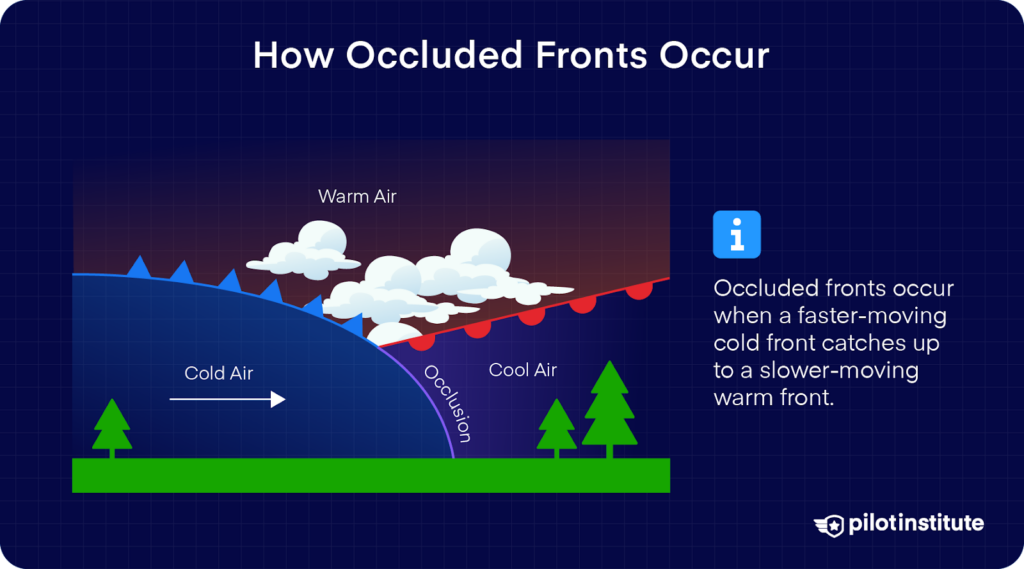 How Occluded Fronts Occur

Warm Air

Cold Air

Occlusion

Cool Air

i

Occluded fronts occur when a faster-moving cold front catches up to a slower-moving warm front.

pilotinstitute